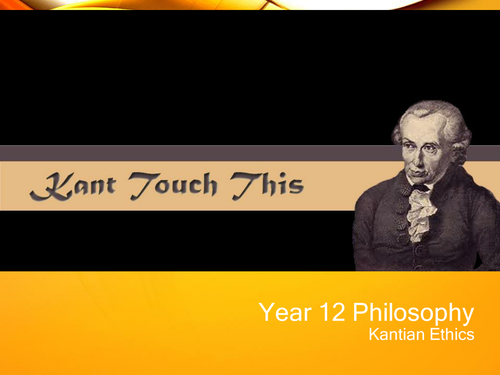 Kant Touch This

Year 12 Philosophy
Kantian Ethics